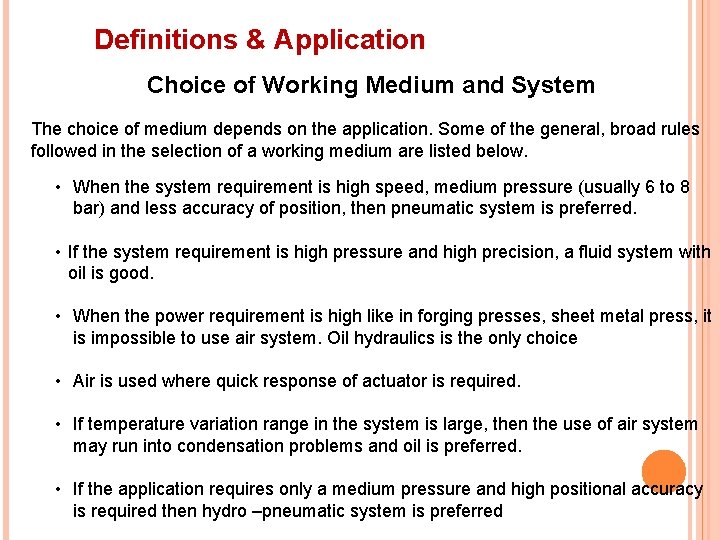 Definitions & Application

Choice of Working Medium and System

The choice of medium depends on the application. Some of the general, broad rules followed in the selection of a working medium are listed below.

• When the system requirement is high speed, medium pressure (usually 6 to 8 bar) and less accuracy of position, then pneumatic system is preferred.

• If the system requirement is high pressure and high precision, a fluid system with oil is good.

• When the power requirement is high like in forging presses, sheet metal press, it is impossible to use air system. Oil hydraulics is the only choice

• Air is used where quick response of actuator is required.

• If temperature variation range in the system is large, then the use of air system may run into condensation problems and oil is preferred.

• If the application requires only a medium pressure and high positional accuracy is required then hydro –pneumatic system is preferred